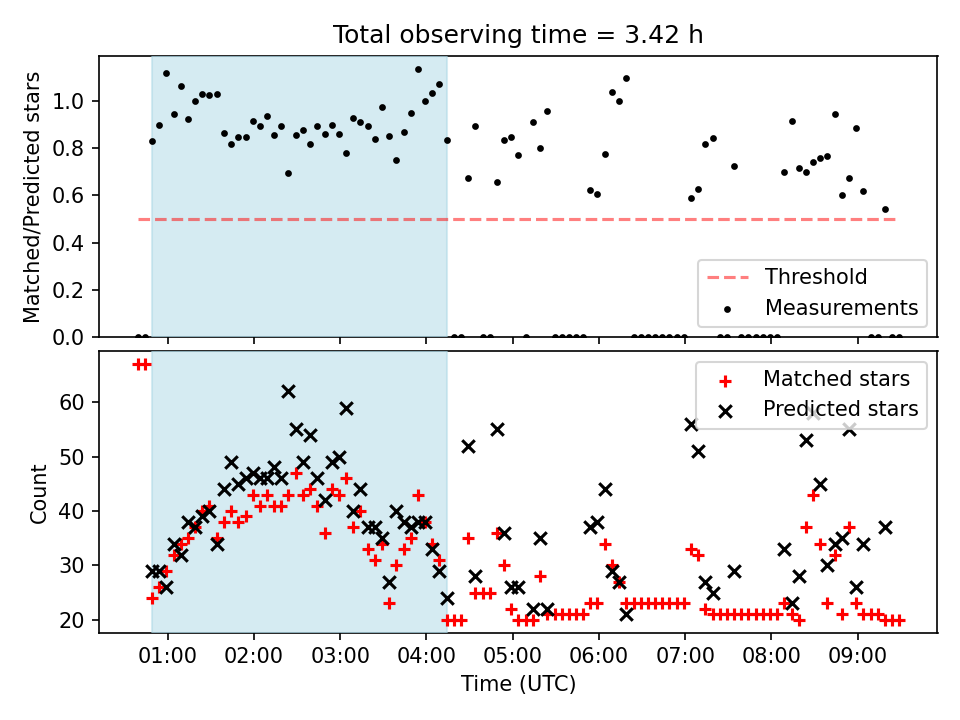 Total observing time = 3.42 h

Matched/Predicted stars

1.0
0.8
0.6
0.4
0.2
0.0

Threshold
Measurements

Count

60
50
40
30
20

Matched stars
Predicted stars

01:00
02:00
03:00
04:00
05:00
06:00
07:00
08:00
09:00

Time (UTC)